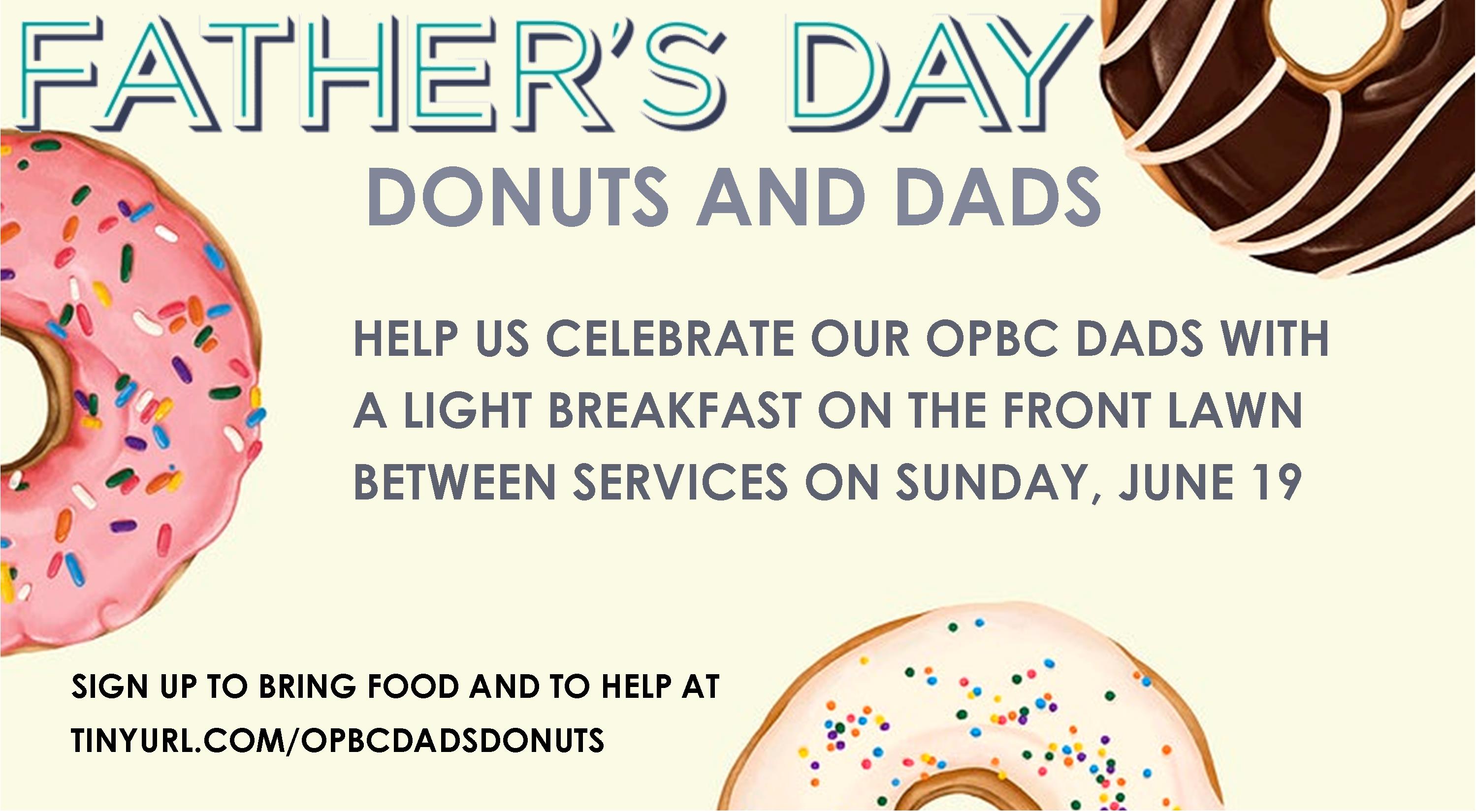 FATHER'S DAY

DONUTS AND DADS

HELP US CELEBRATE OUR OPBC DADS WITH A LIGHT BREAKFAST ON THE FRONT LAWN BETWEEN SERVICES ON SUNDAY, JUNE 19

SIGN UP TO BRING FOOD AND TO HELP AT TINYURL.COM/OPBCDADSDONUTS